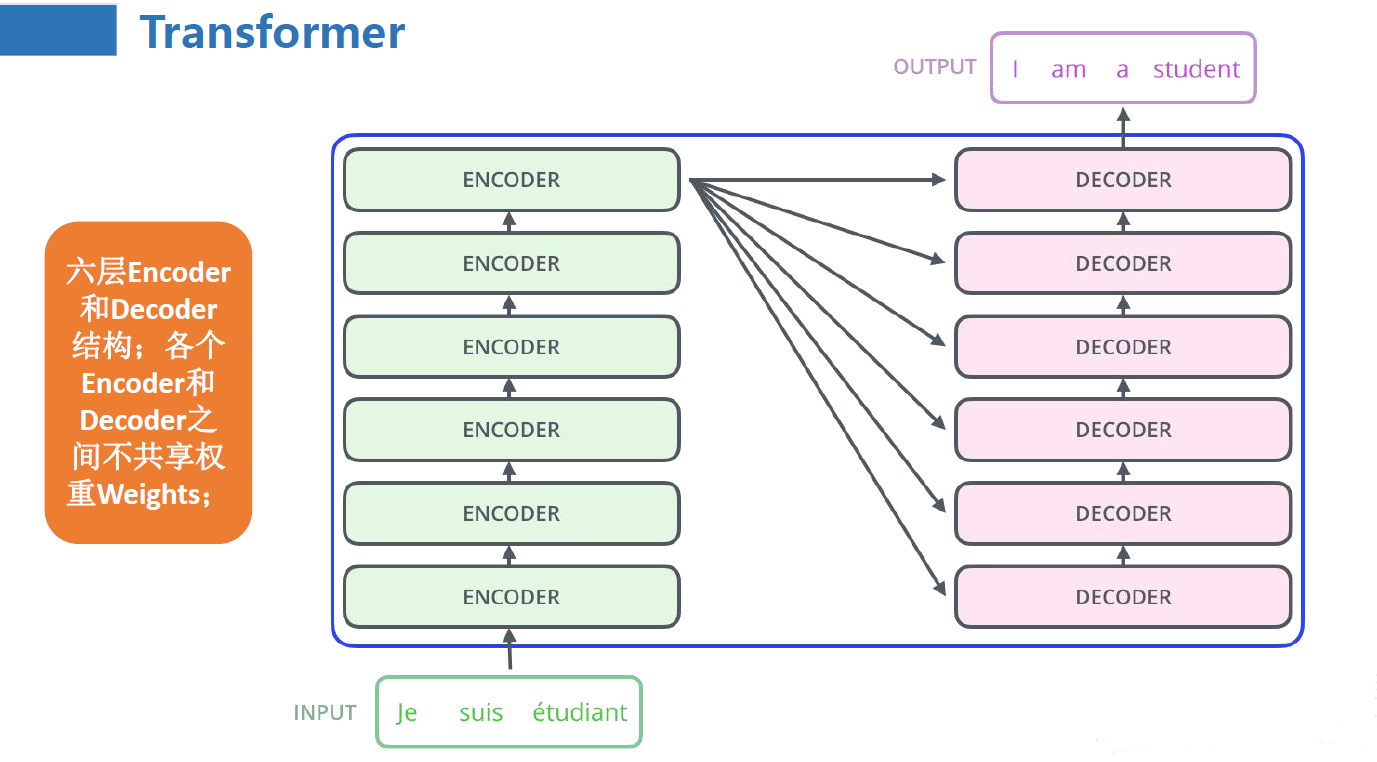 Transformer

OUTPUT I am a student

六层Encoder和Decoder结构；各个Encoder和Decoder之间不共享权重Weights；

ENCODER
ENCODER
ENCODER
ENCODER
ENCODER
ENCODER

DECODER
DECODER
DECODER
DECODER
DECODER
DECODER

INPUT Je suis étudiant